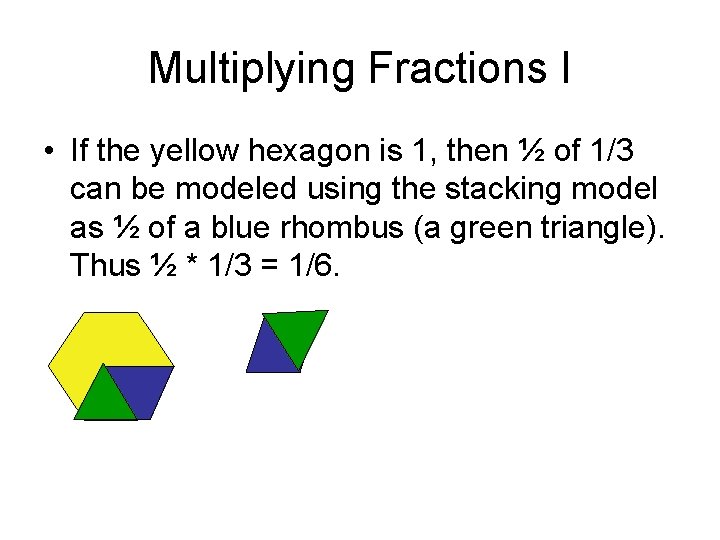 Multiplying Fractions I

• If the yellow hexagon is 1, then ½ of 1/3 can be modeled using the stacking model as ½ of a blue rhombus (a green triangle). Thus ½ * 1/3 = 1/6.